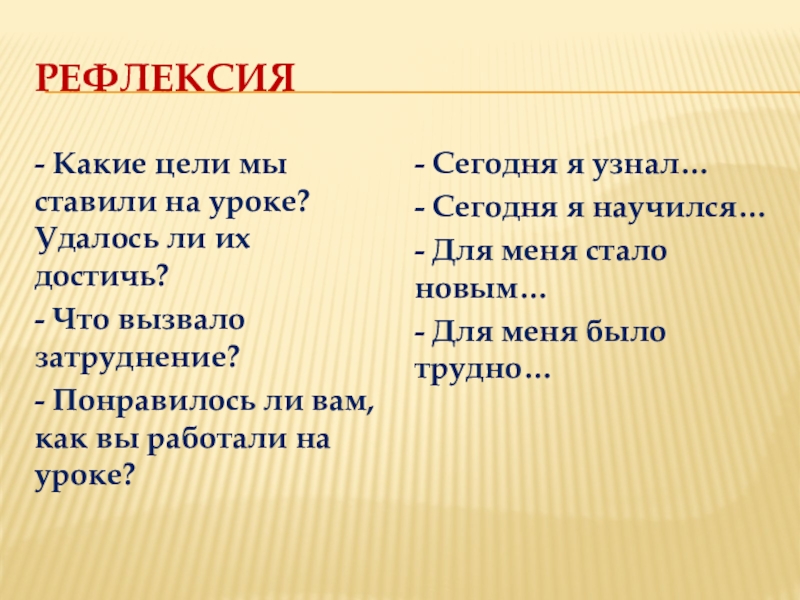 РЕФЛЕКСИЯ

- Какие цели мы ставили на уроке? Удалось ли их достичь?

- Что вызвало затруднение?

- Понравилось ли вам, как вы работали на уроке?

- Сегодня я узнал…

- Сегодня я научился…

- Для меня стало новым…

- Для меня было трудно…